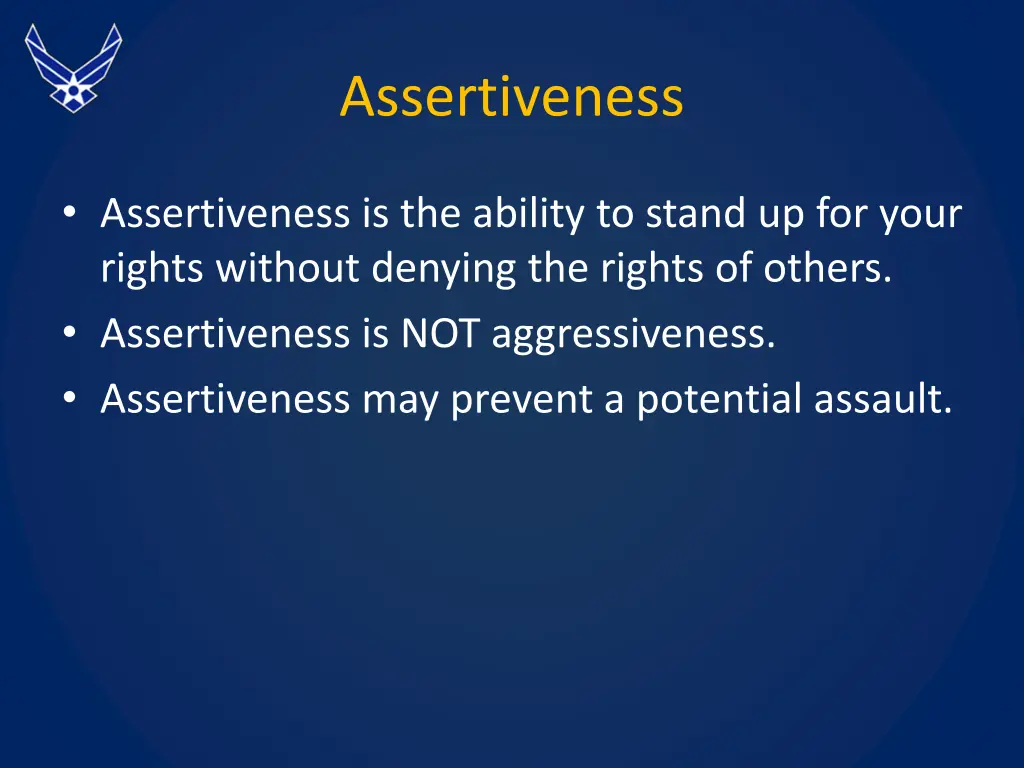 Assertiveness

• Assertiveness is the ability to stand up for your rights without denying the rights of others.
• Assertiveness is NOT aggressiveness.
• Assertiveness may prevent a potential assault.